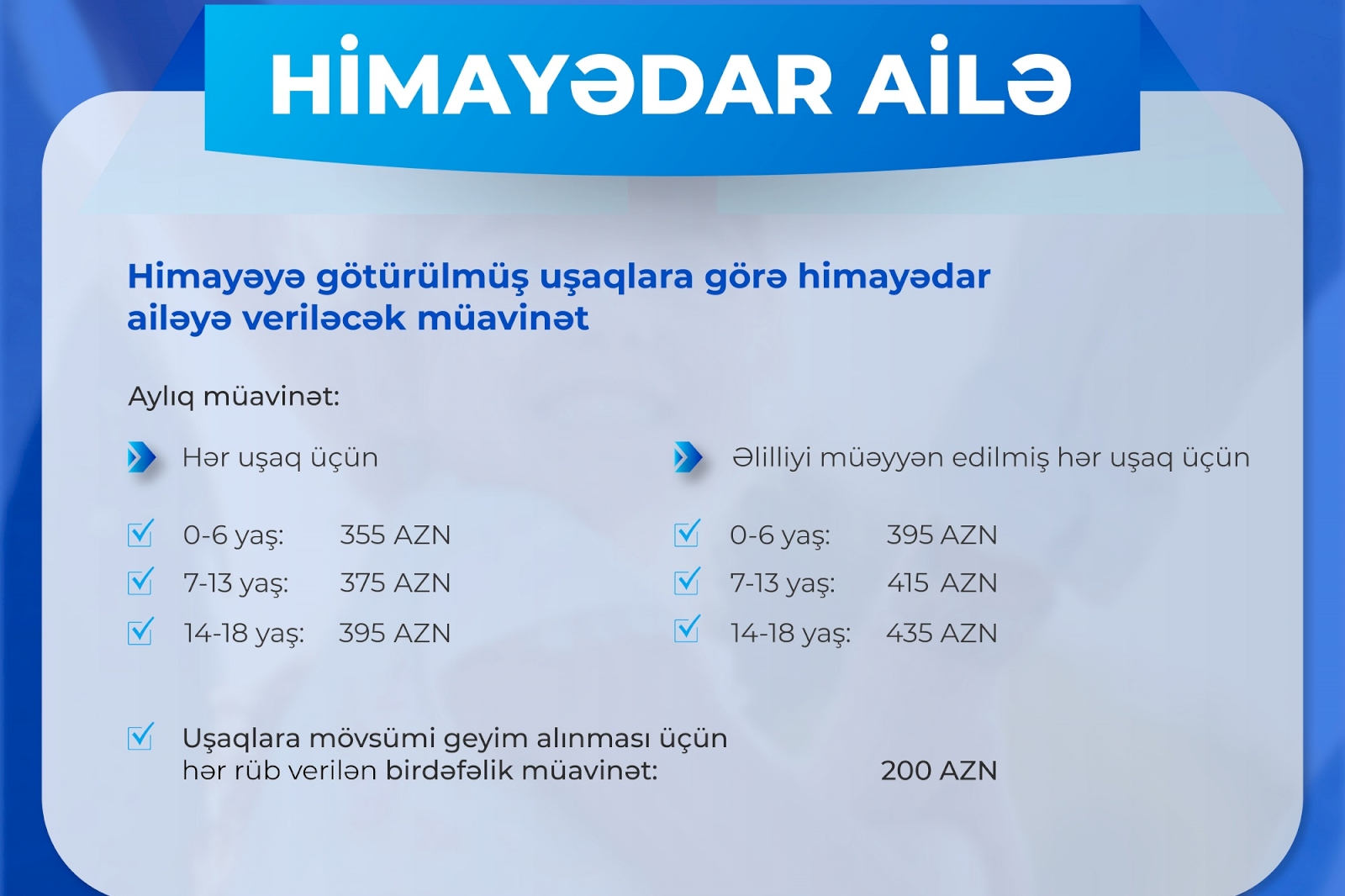 HİMAYƏDAR AİLƏ

Himayəyə götürülmüş uşaqlara görə himayədar ailəyə veriləcək müavinət

Aylıq müavinət:

Hər uşaq üçün

0-6 yaş: 355 AZN
7-13 yaş: 375 AZN
14-18 yaş: 395 AZN

Əlilliyi müəyyən edilmiş hər uşaq üçün

0-6 yaş: 395 AZN
7-13 yaş: 415 AZN
14-18 yaş: 435 AZN

Uşaqlara mövsümi geyim alınması üçün hər rüb verilən birdəfəlik müavinət: 200 AZN